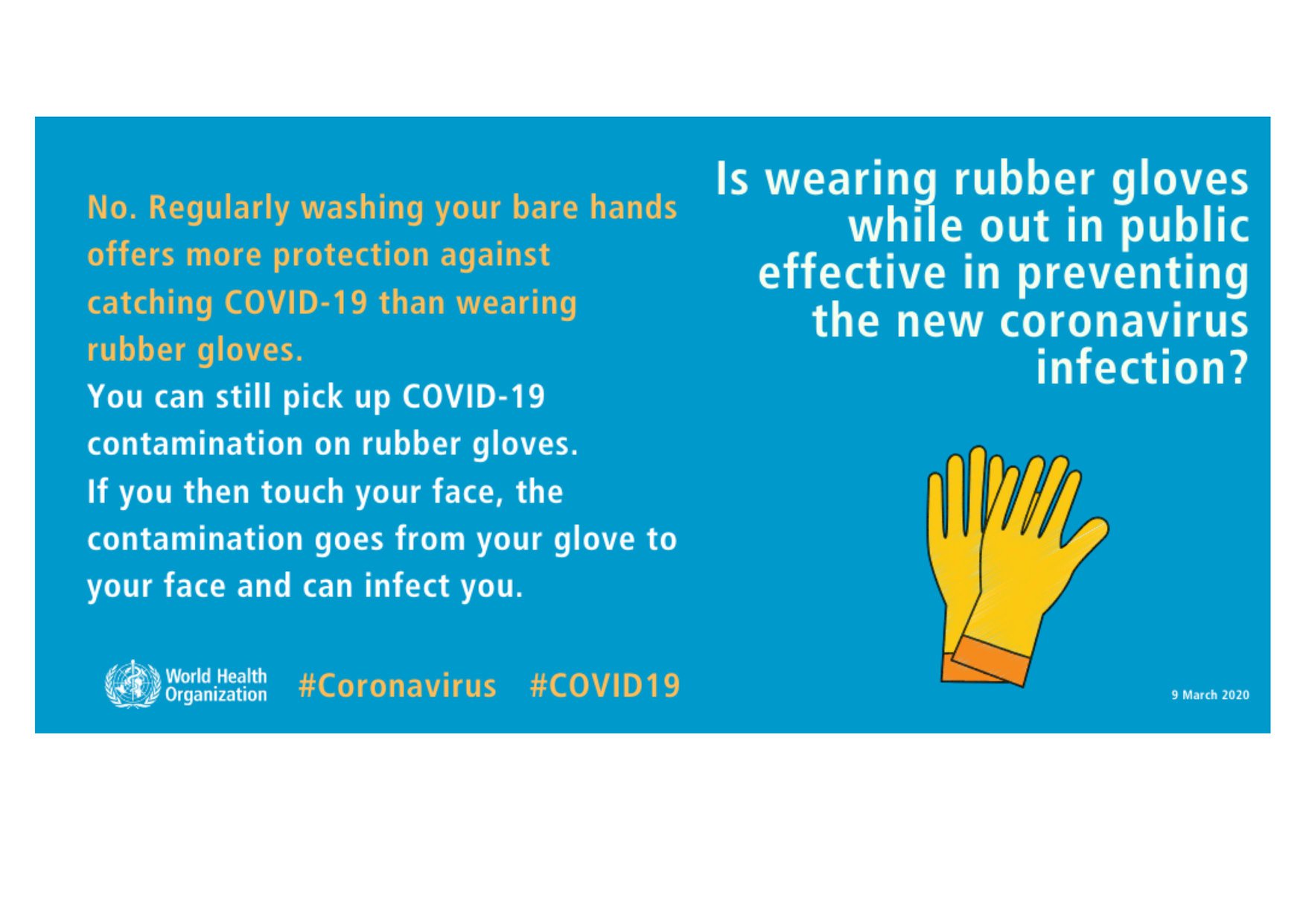 Is wearing rubber gloves while out in public effective in preventing the new coronavirus infection?

No. Regularly washing your bare hands offers more protection against catching COVID-19 than wearing rubber gloves.

You can still pick up COVID-19 contamination on rubber gloves. If you then touch your face, the contamination goes from your glove to your face and can infect you.

World Health Organization #Coronavirus #COVID19

9 March 2020